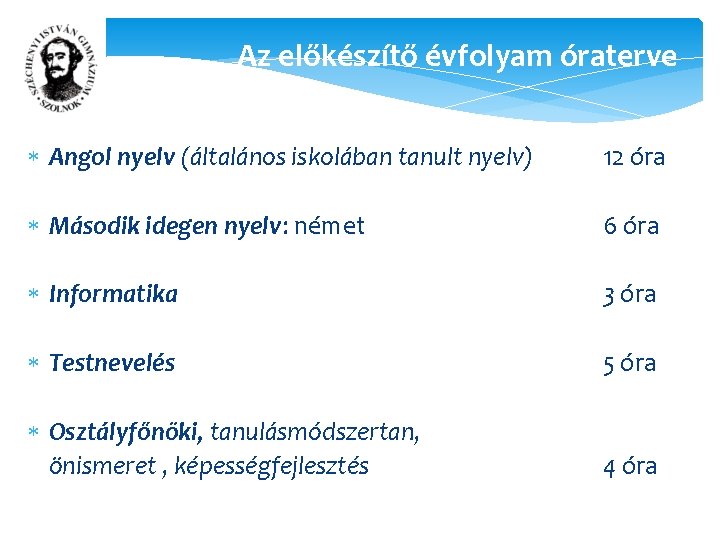 SZÉCHENYI ISTVÁN GIMNÁZIUM SZOLNOK

Az előkészítő évfolyam óraterve

* Angol nyelv (általános iskolában tanult nyelv) 12 óra

* Második idegen nyelv: német 6 óra

* Informatika 3 óra

* Testnevelés 5 óra

* Osztályfőnöki, tanulásmódszertan, önismeret , képességfejlesztés 4 óra